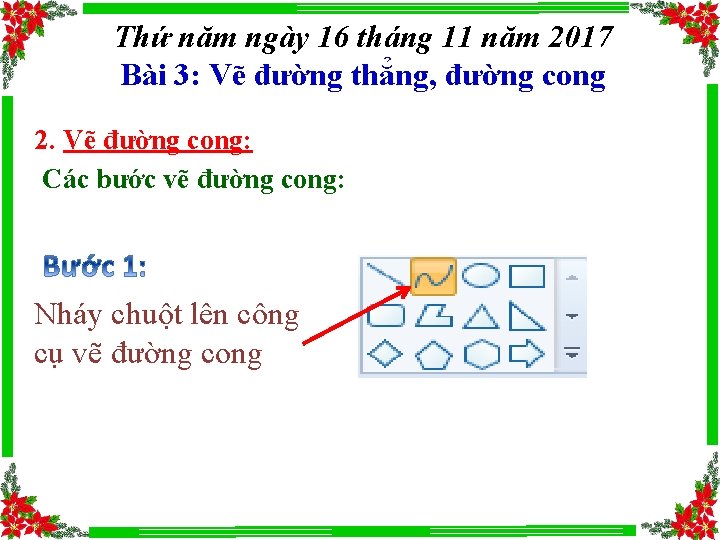 Thứ năm ngày 16 tháng 11 năm 2017
Bài 3: Vẽ đường thẳng, đường cong

2. Vẽ đường cong:

Các bước vẽ đường cong:

Bước 1:

Nháy chuột lên công cụ vẽ đường cong